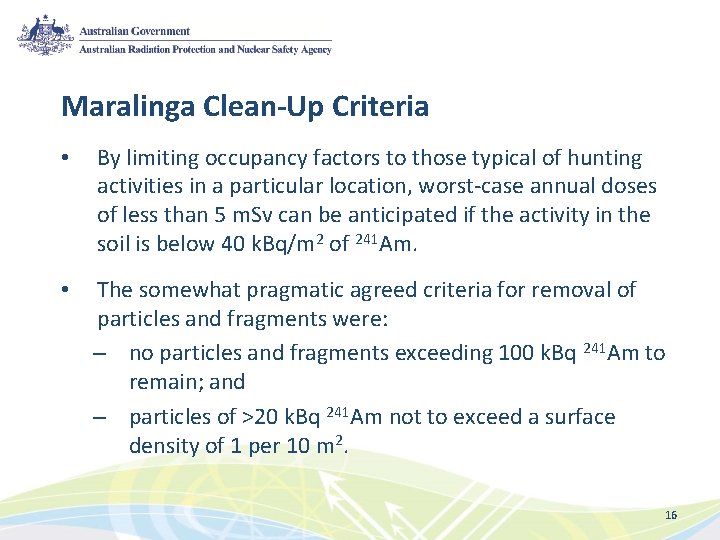 Australian Government
Australian Radiation Protection and Nuclear Safety Agency

Maralinga Clean-Up Criteria

• By limiting occupancy factors to those typical of hunting activities in a particular location, worst-case annual doses of less than 5 mSv can be anticipated if the activity in the soil is below 40 kBq/m$^2$ of $^{241}$Am.

• The somewhat pragmatic agreed criteria for removal of particles and fragments were:
– no particles and fragments exceeding 100 kBq $^{241}$Am to remain; and
– particles of >20 kBq $^{241}$Am not to exceed a surface density of 1 per 10 m$^2$.

16